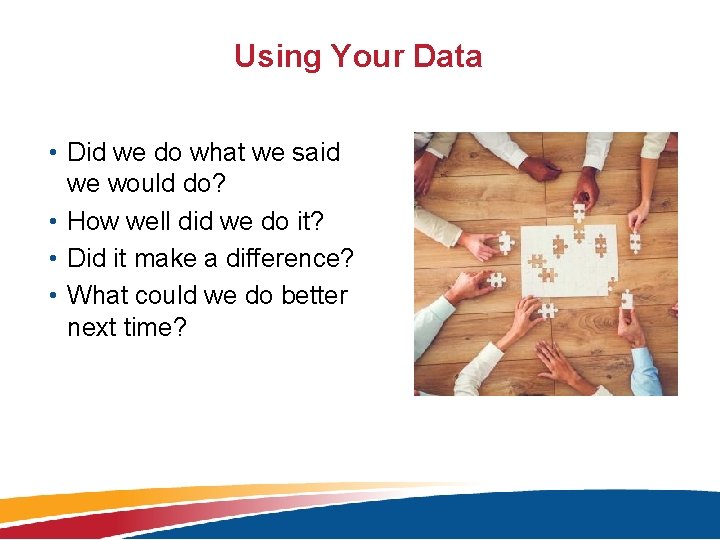 Using Your Data

• Did we do what we said we would do?
• How well did we do it?
• Did it make a difference?
• What could we do better next time?